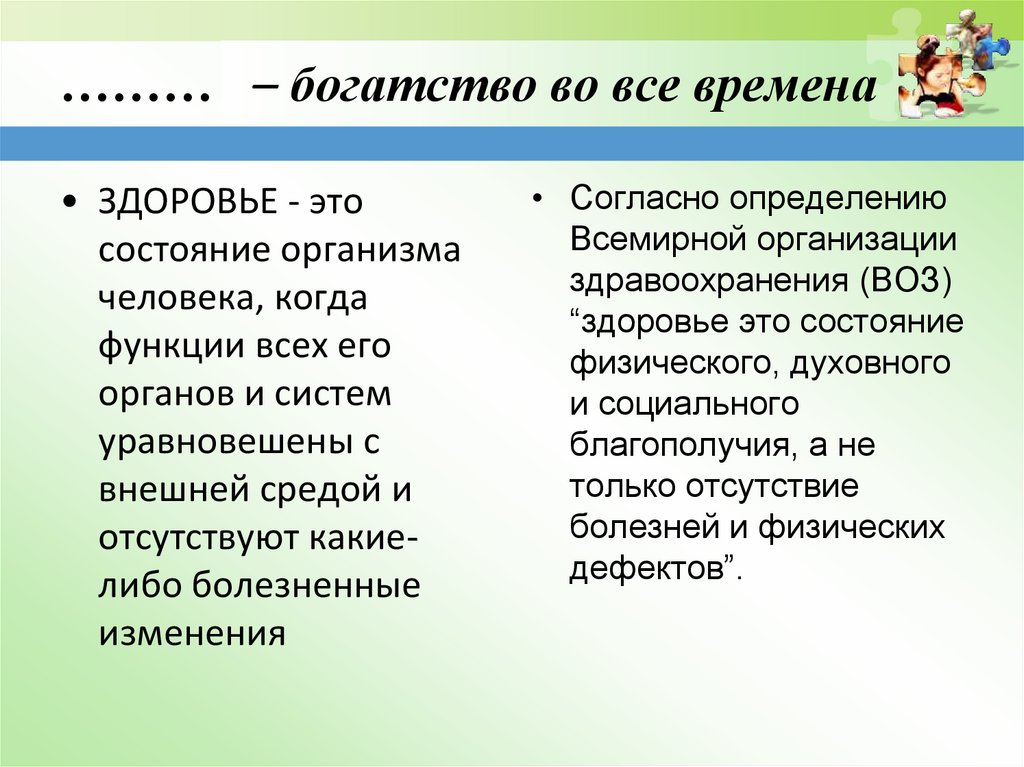 ……… – богатство во все времена

• ЗДОРОВЬЕ - это состояние организма человека, когда функции всех его органов и систем уравновешены с внешней средой и отсутствуют какие-либо болезненные изменения

• Согласно определению Всемирной организации здравоохранения (ВОЗ) “здоровье это состояние физического, духовного и социального благополучия, а не только отсутствие болезней и физических дефектов”.